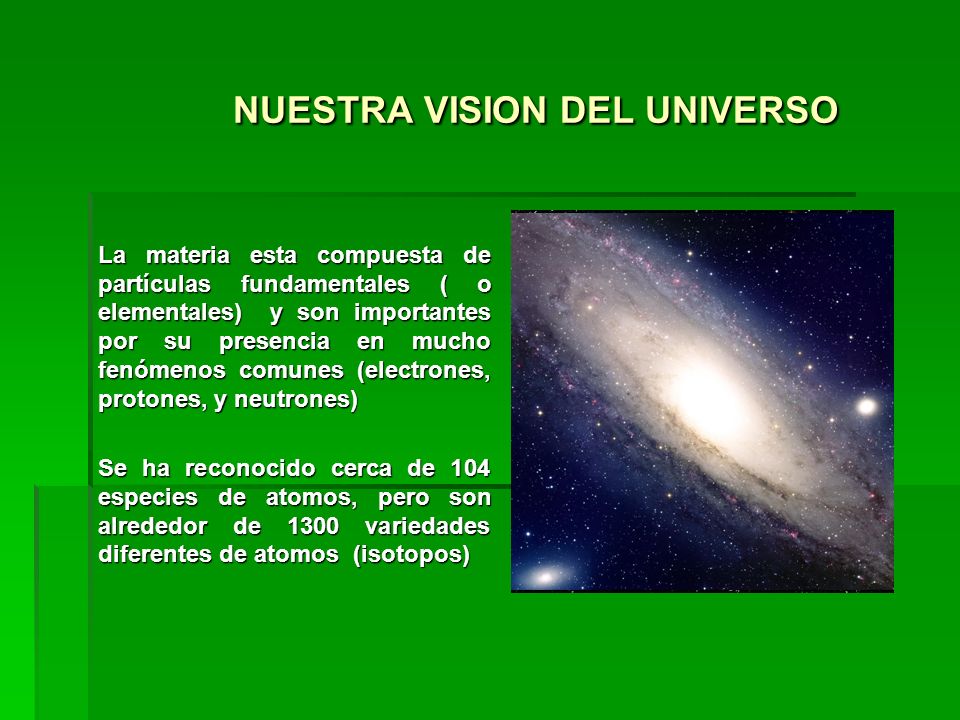 NUESTRA VISION DEL UNIVERSO

La materia esta compuesta de partículas fundamentales ( o elementales) y son importantes por su presencia en mucho fenómenos comunes (electrones, protones, y neutrones)

Se ha reconocido cerca de 104 especies de atomos, pero son alrededor de 1300 variedades diferentes de atomos (isotopos)